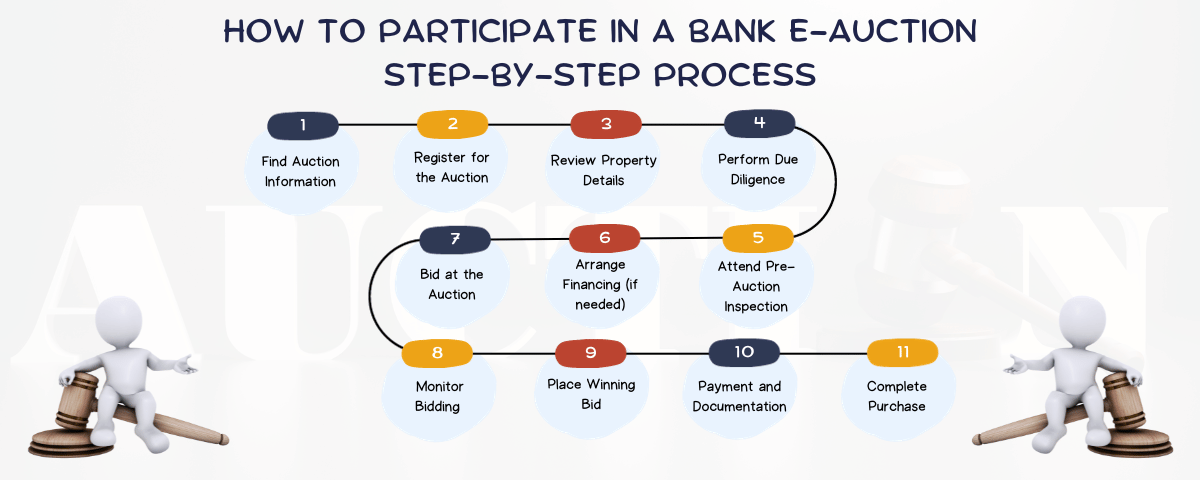 HOW TO PARTICIPATE IN A BANK E-AUCTION
STEP-BY-STEP PROCESS

1
Find Auction Information

2
Register for the Auction

3
Review Property Details

4
Perform Due Diligence

5
Attend Pre-Auction Inspection

6
Arrange Financing (if needed)

7
Bid at the Auction

8
Monitor Bidding

9
Place Winning Bid

10
Payment and Documentation

11
Complete Purchase

AUCTION